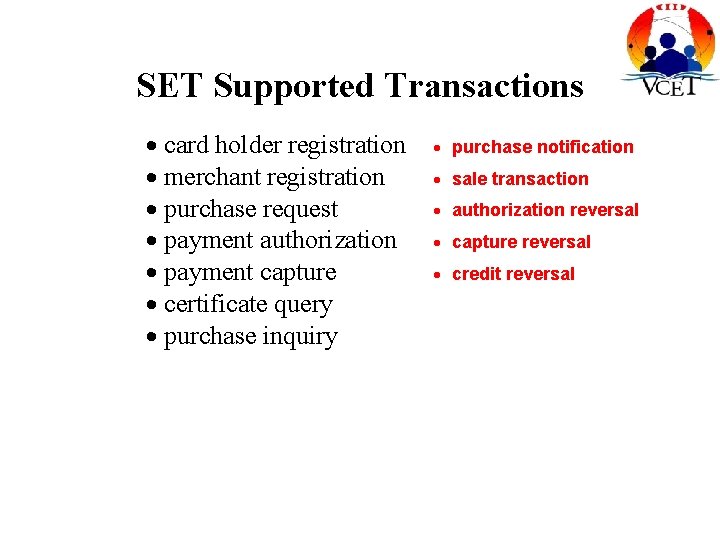 VCET

SET Supported Transactions

• card holder registration
• merchant registration
• purchase request
• payment authorization
• payment capture
• certificate query
• purchase inquiry

• purchase notification
• sale transaction
• authorization reversal
• capture reversal
• credit reversal